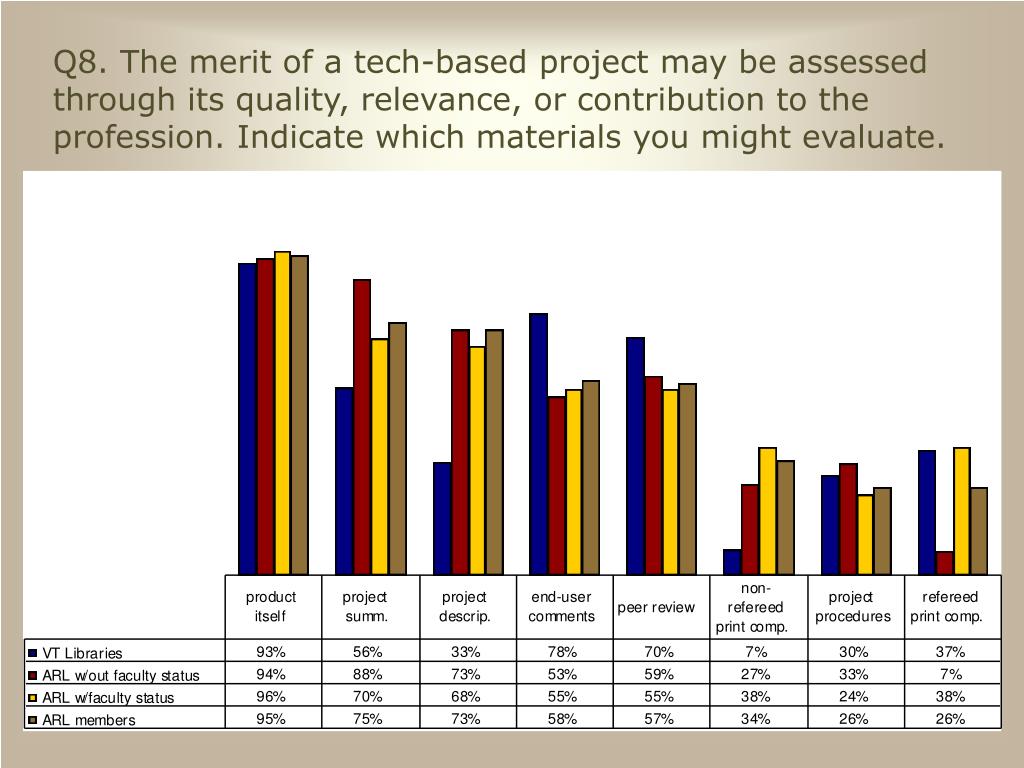 Q8. The merit of a tech-based project may be assessed through its quality, relevance, or contribution to the profession. Indicate which materials you might evaluate.

| | product itself | project summ. | project descrip. | end-user comments | peer review | non-refereed print comp. | project procedures | refereed print comp. |
|---|---|---|---|---|---|---|---|---|
| VT Libraries | 93% | 56% | 33% | 78% | 70% | 7% | 30% | 37% |
| ARL w/out faculty status | 94% | 88% | 73% | 53% | 59% | 27% | 33% | 7% |
| ARL w/faculty status | 96% | 70% | 68% | 55% | 55% | 38% | 24% | 38% |
| ARL members | 95% | 75% | 73% | 58% | 57% | 34% | 26% | 26% |